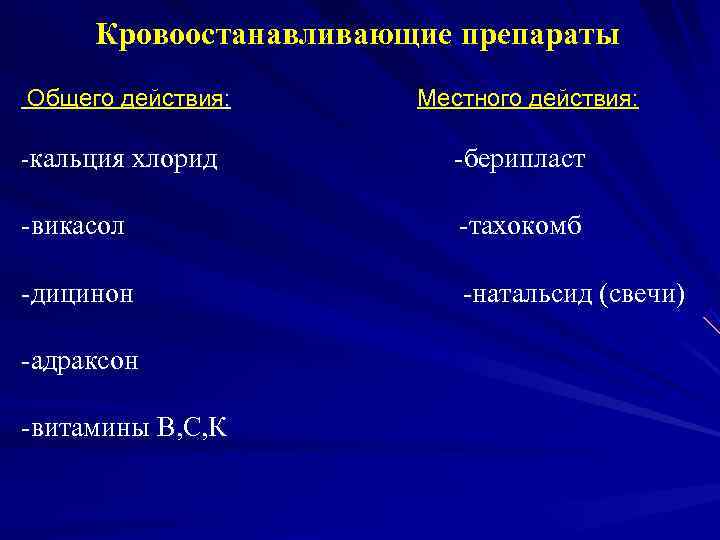 Кровоостанавливающие препараты

Общего действия:

-кальция хлорид

-викасол

-дицинон

-адраксон

-витамины В,С,К

Местного действия:

-берипласт

-тахокомб

-натальсид (свечи)